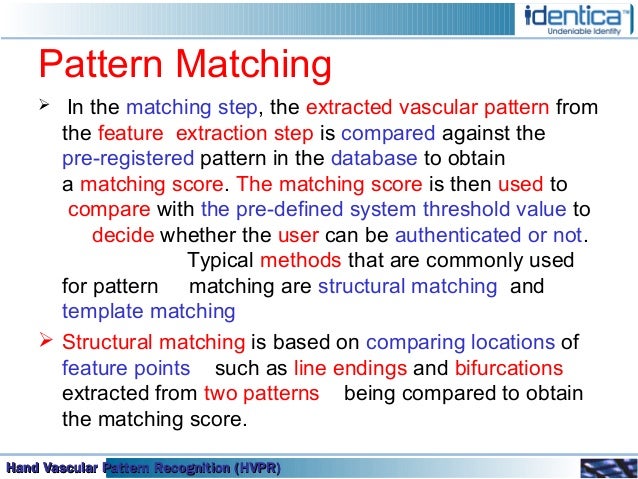 identica™
Undeniable Identity

Pattern Matching

➢ In the matching step, the extracted vascular pattern from the feature extraction step is compared against the pre-registered pattern in the database to obtain a matching score. The matching score is then used to compare with the pre-defined system threshold value to decide whether the user can be authenticated or not. Typical methods that are commonly used for pattern matching are structural matching and template matching

➢ Structural matching is based on comparing locations of feature points such as line endings and bifurcations extracted from two patterns being compared to obtain the matching score.

Hand Vascular Pattern Recognition (HVPR)